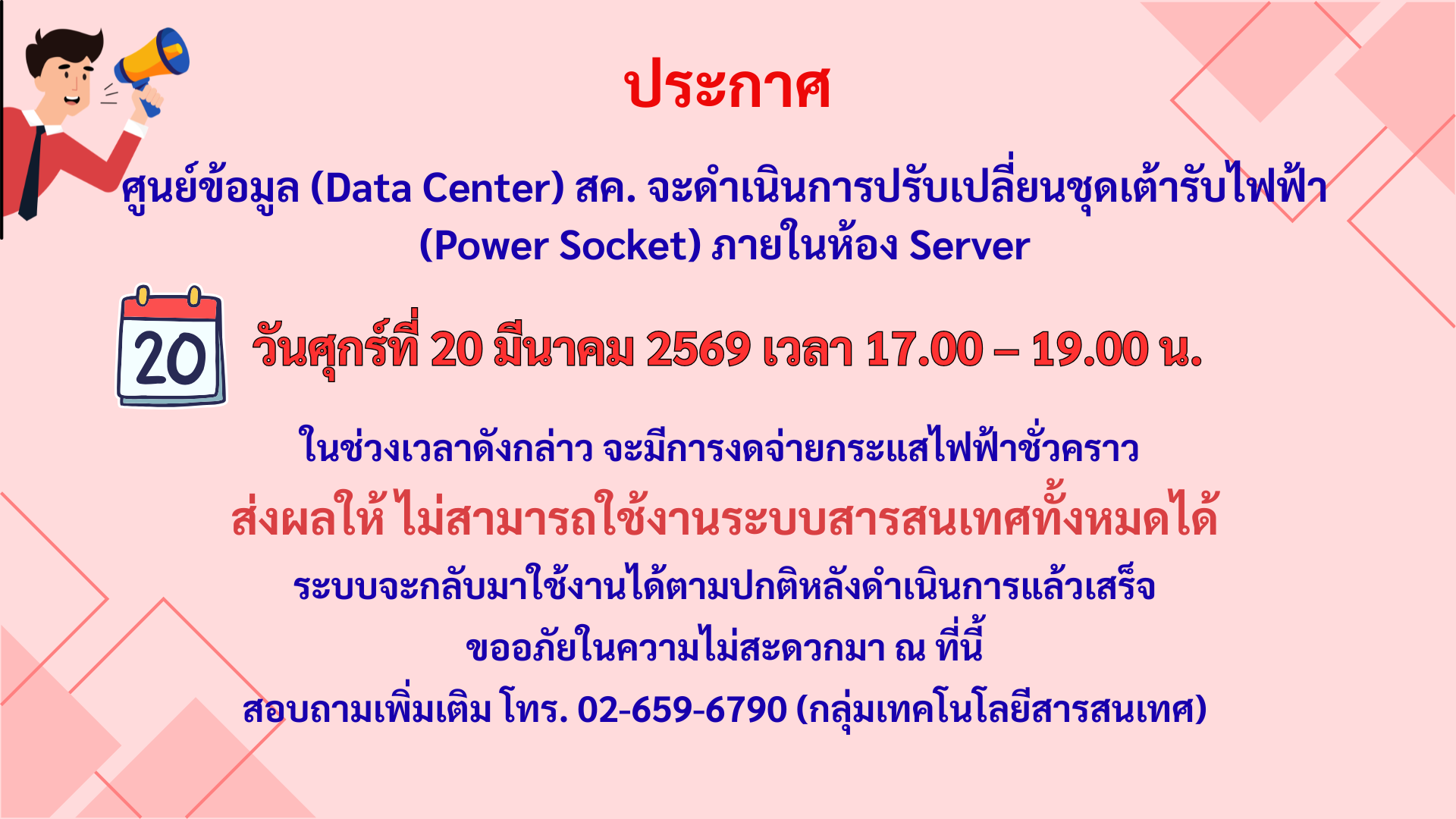 ประกาศ

ศูนย์ข้อมูล (Data Center) สค. จะดำเนินการปรับเปลี่ยนชุดเต้ารับไฟฟ้า (Power Socket) ภายในห้อง Server

20

วันศุกร์ที่ 20 มีนาคม 2569 เวลา 17.00 – 19.00 น.

ในช่วงเวลาดังกล่าว จะมีการงดจ่ายกระแสไฟฟ้าชั่วคราว

ส่งผลให้ ไม่สามารถใช้งานระบบสารสนเทศทั้งหมดได้

ระบบจะกลับมาใช้งานได้ตามปกติหลังดำเนินการแล้วเสร็จ

ขออภัยในความไม่สะดวกมา ณ ที่นี้

สอบถามเพิ่มเติม โทร. 02-659-6790 (กลุ่มเทคโนโลยีสารสนเทศ)